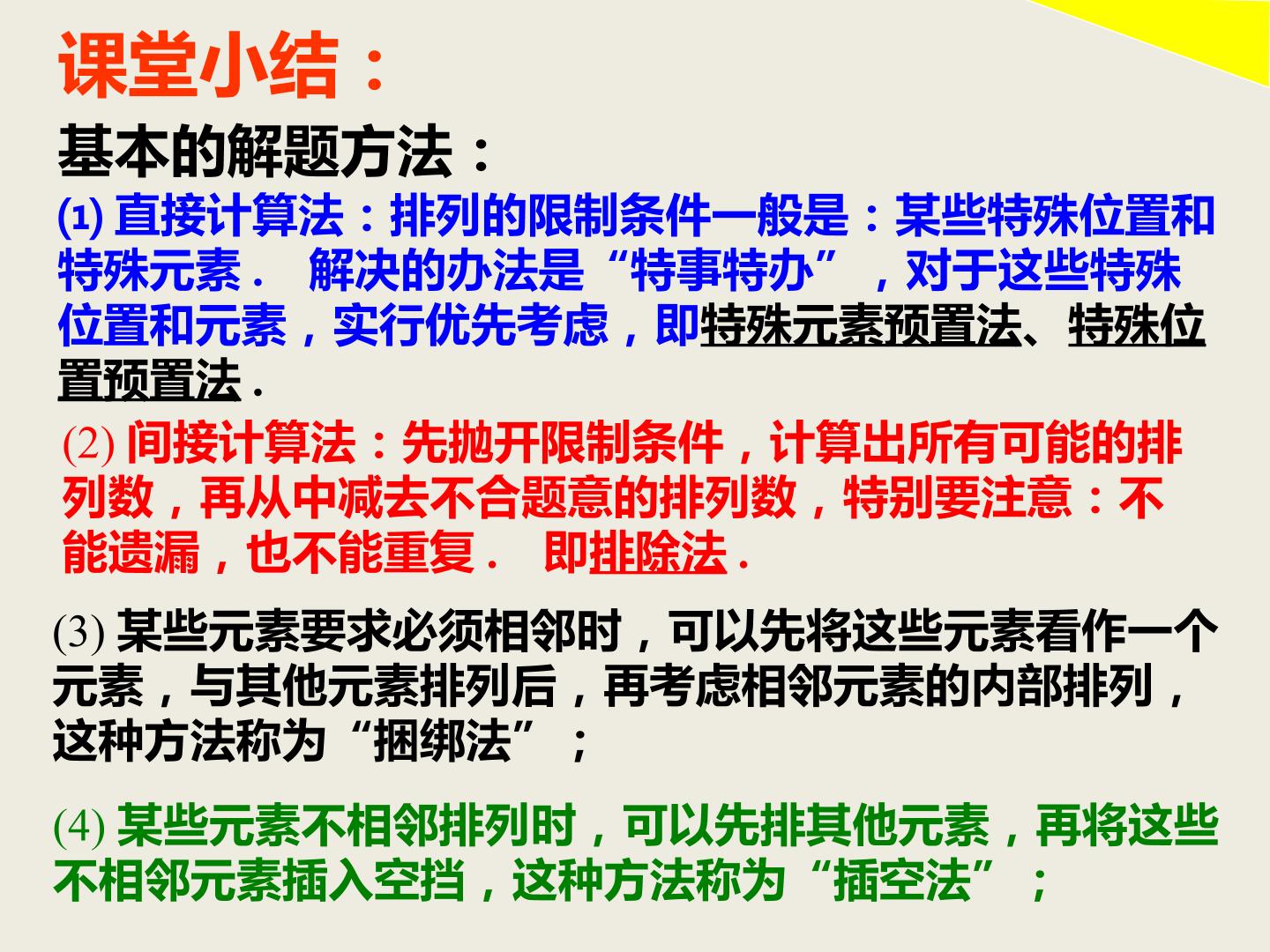 课堂小结：

基本的解题方法：

(1)直接计算法：排列的限制条件一般是：某些特殊位置和特殊元素． 解决的办法是“特事特办”，对于这些特殊位置和元素，实行优先考虑，即特殊元素预置法、特殊位置预置法．

(2)间接计算法：先抛开限制条件，计算出所有可能的排列数，再从中减去不合题意的排列数，特别要注意：不能遗漏，也不能重复． 即排除法．

(3)某些元素要求必须相邻时，可以先将这些元素看作一个元素，与其他元素排列后，再考虑相邻元素的内部排列，这种方法称为“捆绑法”；

(4)某些元素不相邻排列时，可以先排其他元素，再将这些不相邻元素插入空挡，这种方法称为“插空法”；